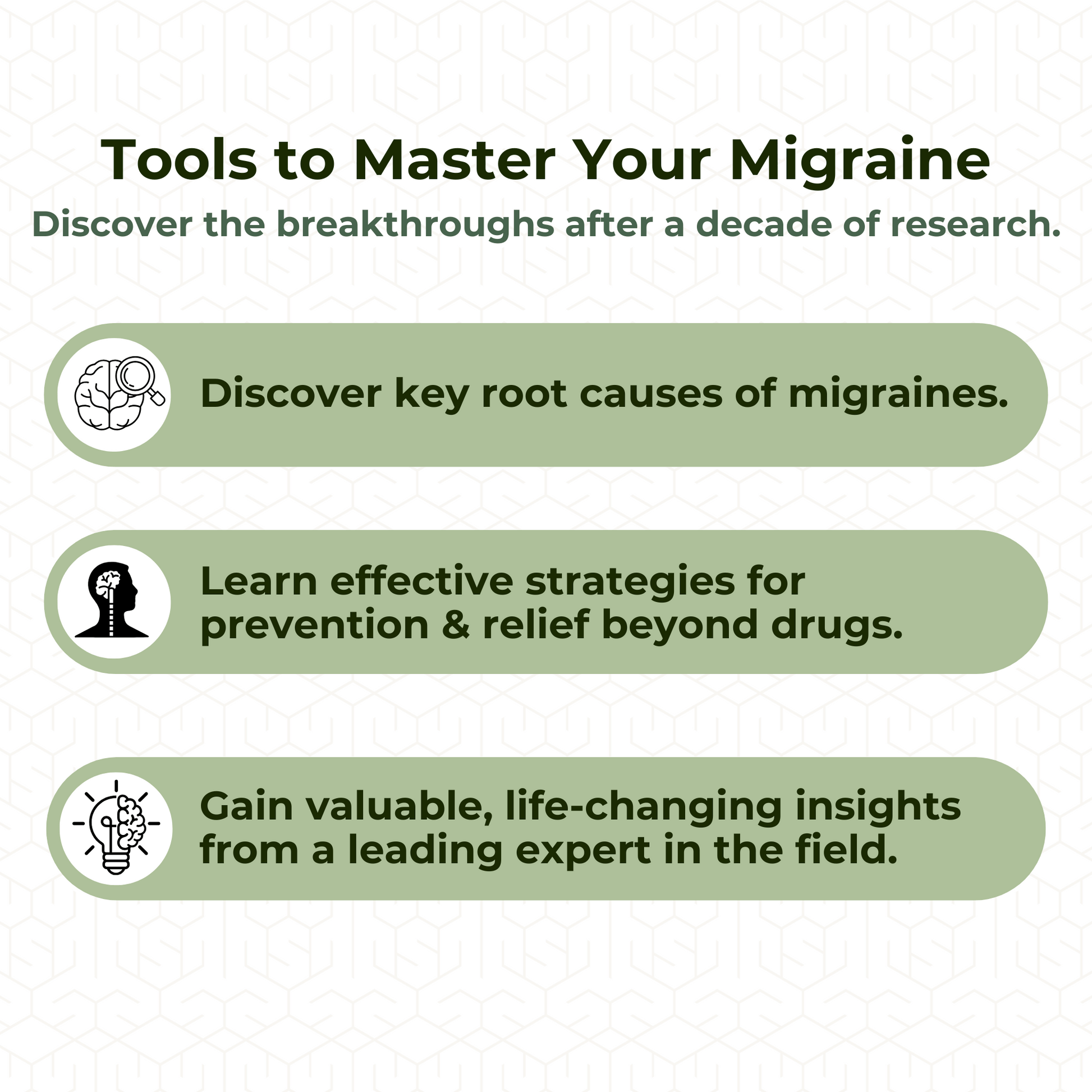 Tools to Master Your Migraine
Discover the breakthroughs after a decade of research.

Discover key root causes of migraines.

Learn effective strategies for prevention & relief beyond drugs.

Gain valuable, life-changing insights from a leading expert in the field.